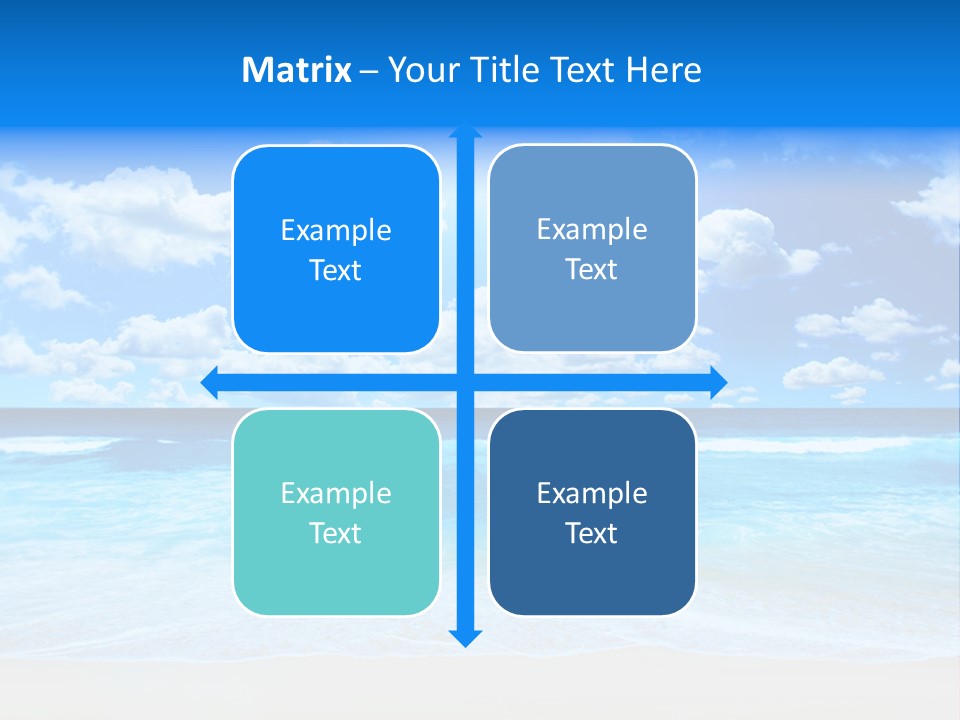 Matrix – Your Title Text Here

Example Text

Example Text

Example Text

Example Text